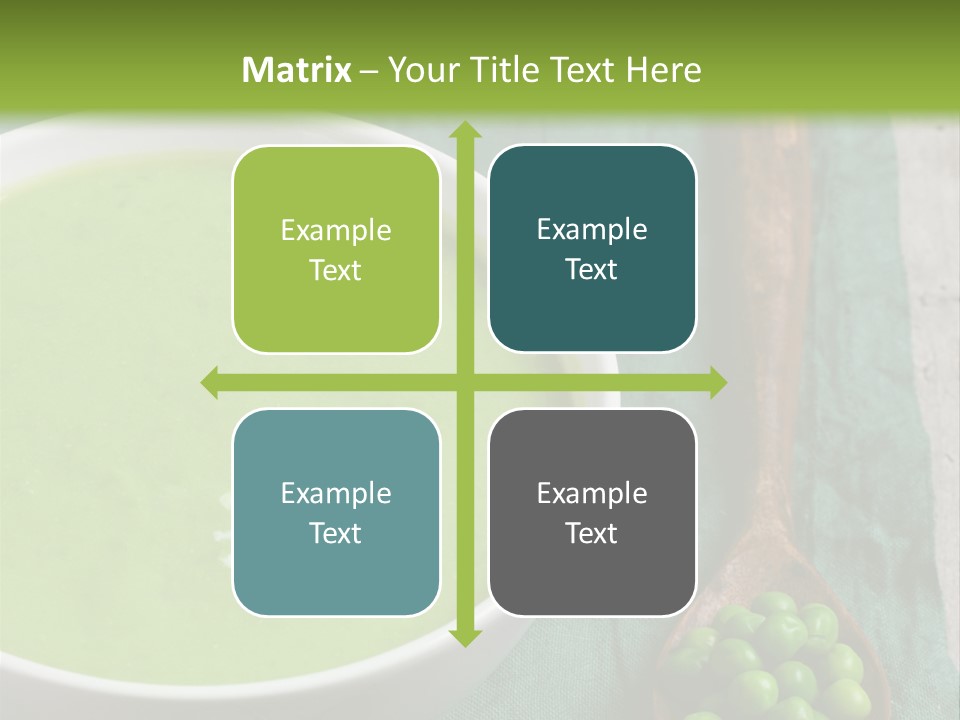 Matrix – Your Title Text Here

Example Text

Example Text

Example Text

Example Text